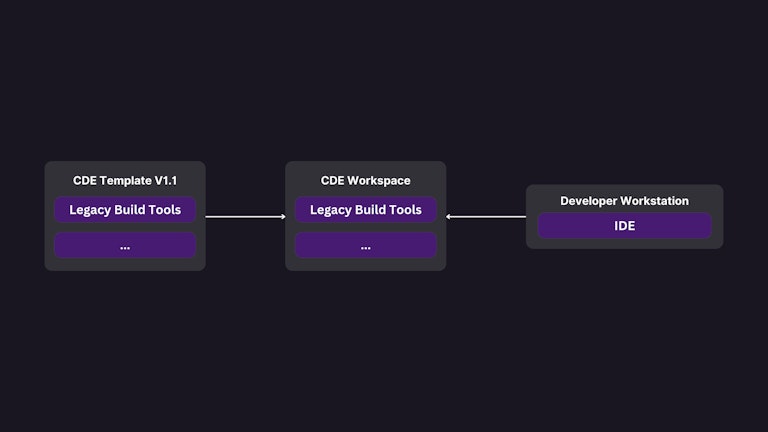 CDE Template V1.1

Legacy Build Tools

...

CDE Workspace

Legacy Build Tools

...

Developer Workstation

IDE